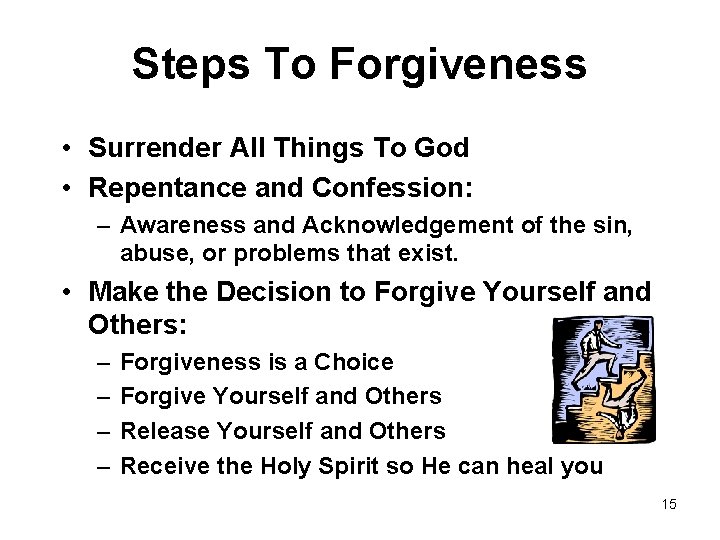 Steps To Forgiveness

• Surrender All Things To God
• Repentance and Confession:
– Awareness and Acknowledgement of the sin, abuse, or problems that exist.
• Make the Decision to Forgive Yourself and Others:
– Forgiveness is a Choice
– Forgive Yourself and Others
– Release Yourself and Others
– Receive the Holy Spirit so He can heal you

15